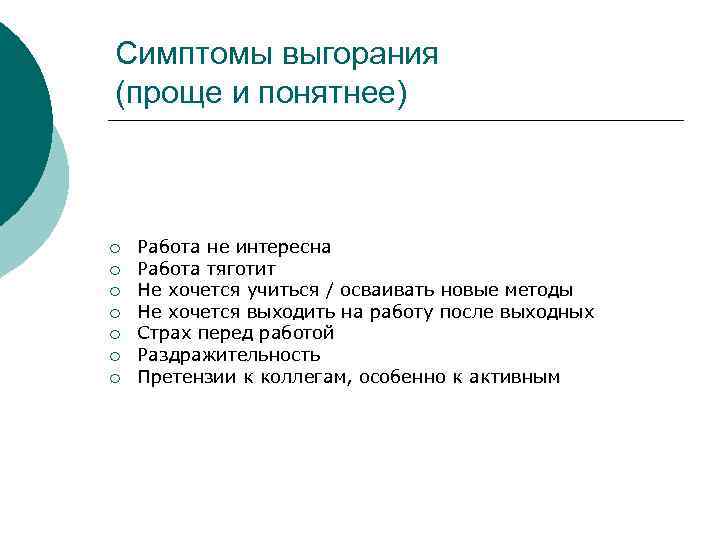 Симптомы выгорания
(проще и понятнее)

○ Работа не интересна
○ Работа тяготит
○ Не хочется учиться / осваивать новые методы
○ Не хочется выходить на работу после выходных
○ Страх перед работой
○ Раздражительность
○ Претензии к коллегам, особенно к активным